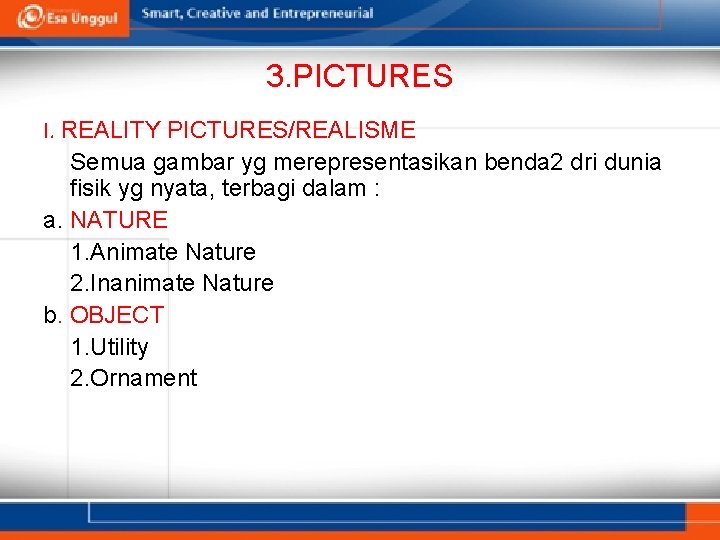 Esa Unggul Smart, Creative and Entrepreneurial

3.PICTURES

I. REALITY PICTURES/REALISME

Semua gambar yg merepresentasikan benda2 dri dunia fisik yg nyata, terbagi dalam :

a. NATURE

1.Animate Nature

2.Inanimate Nature

b. OBJECT

1.Utility

2.Ornament